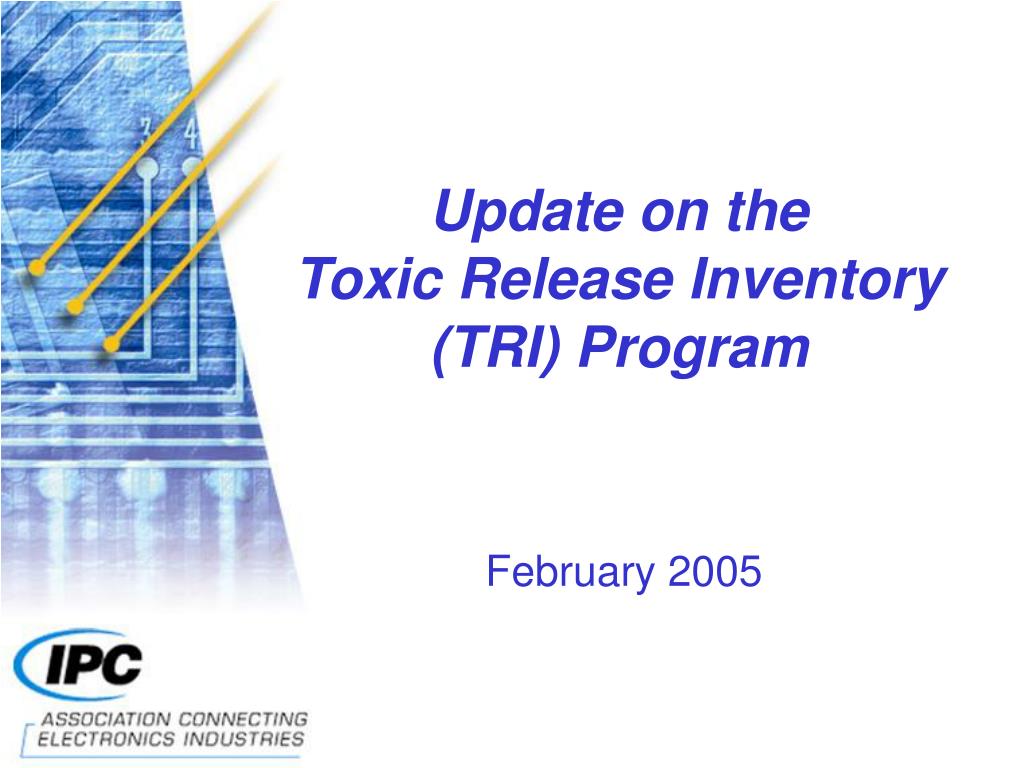 Update on the
Toxic Release Inventory
(TRI) Program

February 2005

IPC
ASSOCIATION CONNECTING
ELECTRONICS INDUSTRIES